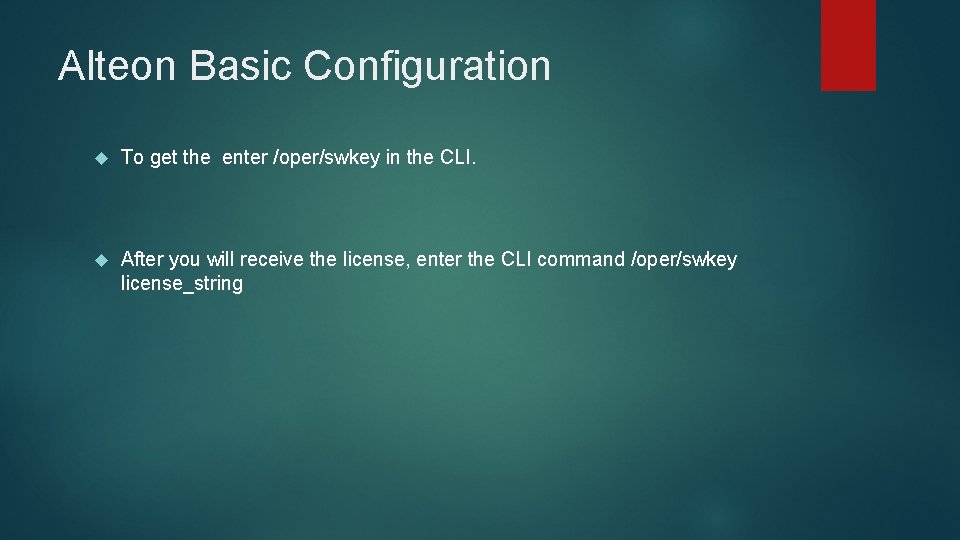 Alteon Basic Configuration

To get the  enter /oper/swkey in the CLI.

After you will receive the license, enter the CLI command /oper/swkey license_string